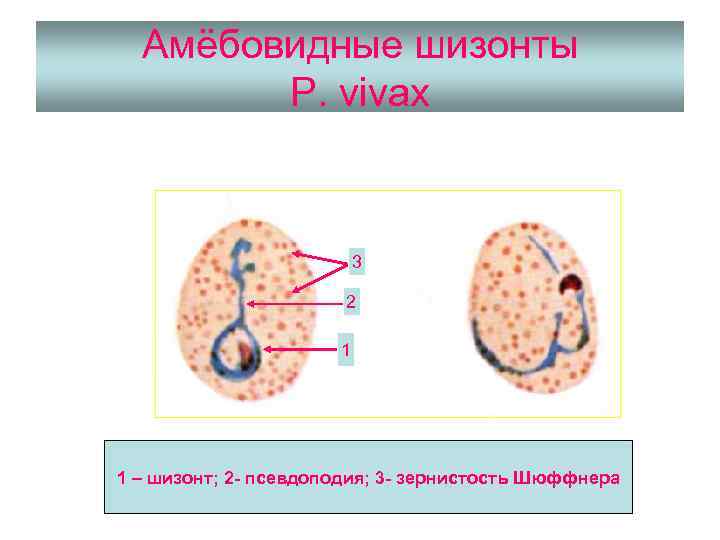 Амёбовидные шизонты
P. vivax

3
2
1

1 – шизонт; 2- псевдоподия; 3- зернистость Шюффнера